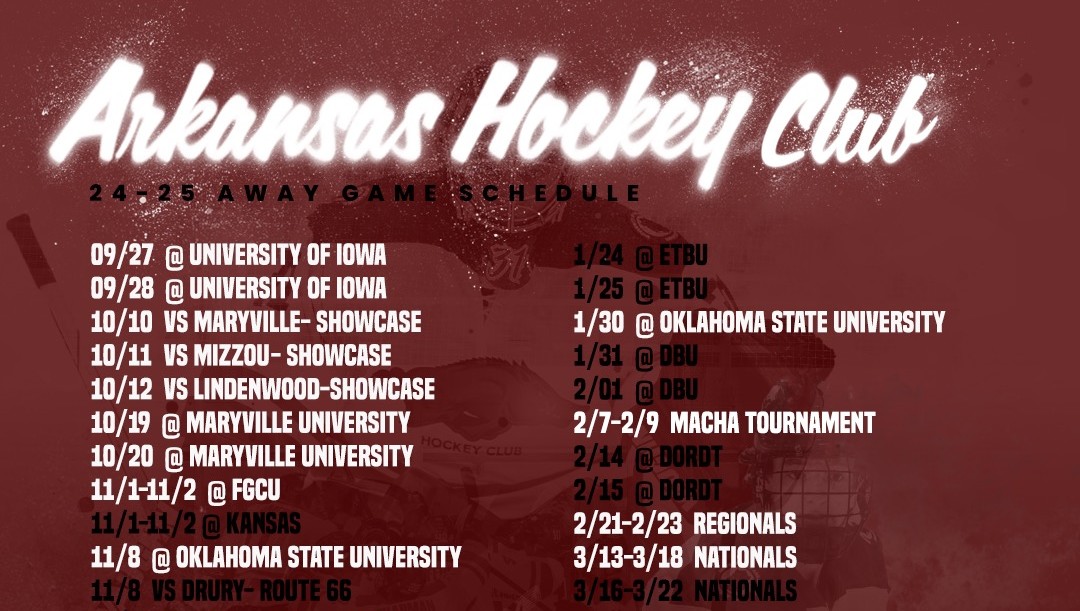 Arkansas Hockey Club

24-25 AWAY GAME SCHEDULE

09/27 @ UNIVERSITY OF IOWA
09/28 @ UNIVERSITY OF IOWA
10/10 VS MARYVILLE- SHOWCASE
10/11 VS MIZZOU- SHOWCASE
10/12 VS LINDENWOOD-SHOWCASE
10/19 @ MARYVILLE UNIVERSITY
10/20 @ MARYVILLE UNIVERSITY
11/1-11/2 @ FGCU
11/1-11/2 @ KANSAS
11/8 @ OKLAHOMA STATE UNIVERSITY
11/8 VS DRURY- ROUTE 66

1/24 @ ETBU
1/25 @ ETBU
1/30 @ OKLAHOMA STATE UNIVERSITY
1/31 @ DBU
2/01 @ DBU
2/7-2/9 MACHA TOURNAMENT
2/14 @ DORDT
2/15 @ DORDT
2/21-2/23 REGIONALS
3/13-3/18 NATIONALS
3/16-3/22 NATIONALS

HOCKEY CLUB